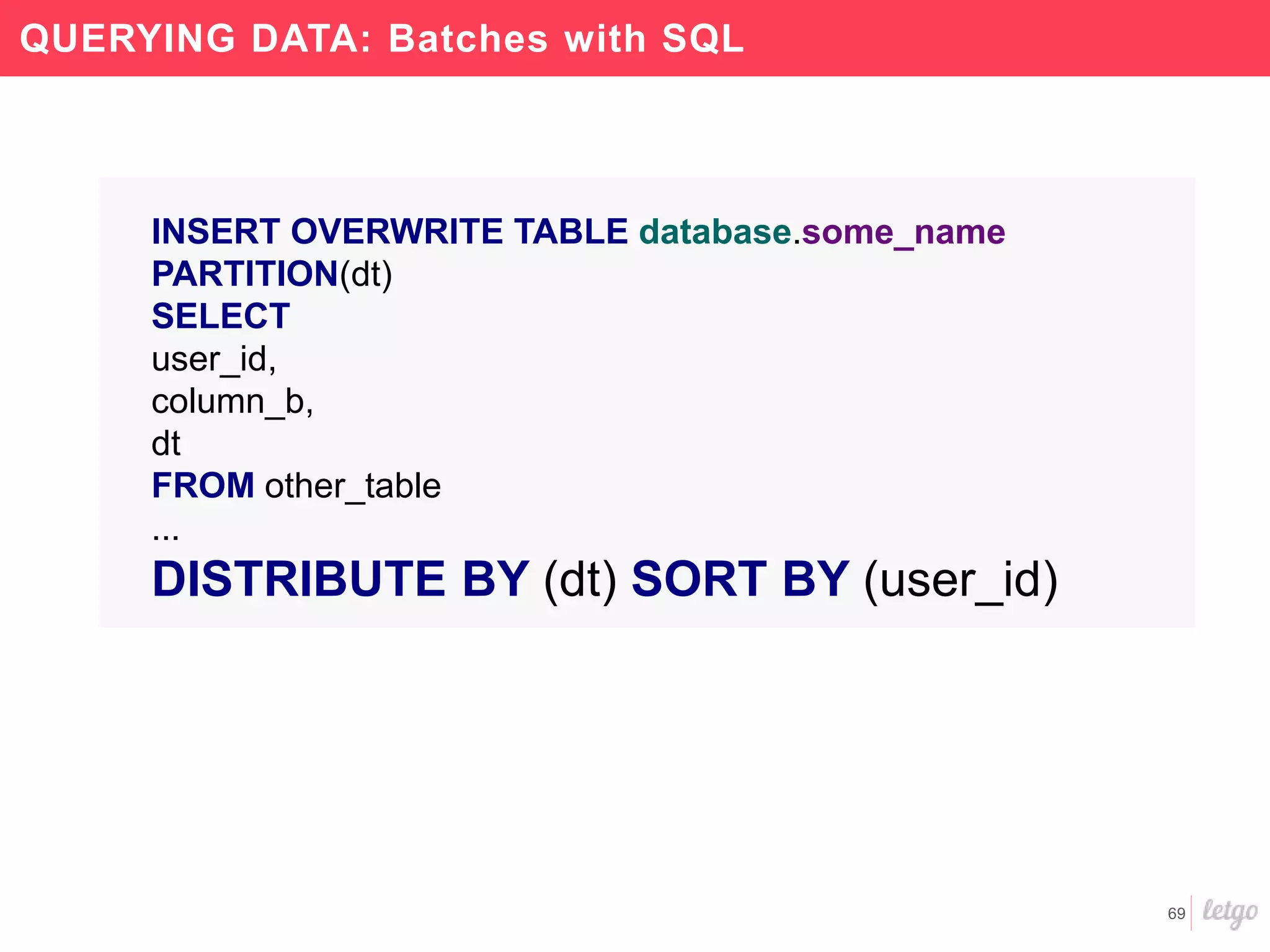 QUERYING DATA: Batches with SQL

INSERT OVERWRITE TABLE database.some_name
PARTITION(dt)
SELECT
user_id,
column_b,
dt
FROM other_table
...
DISTRIBUTE BY (dt) SORT BY (user_id)

69 letgo